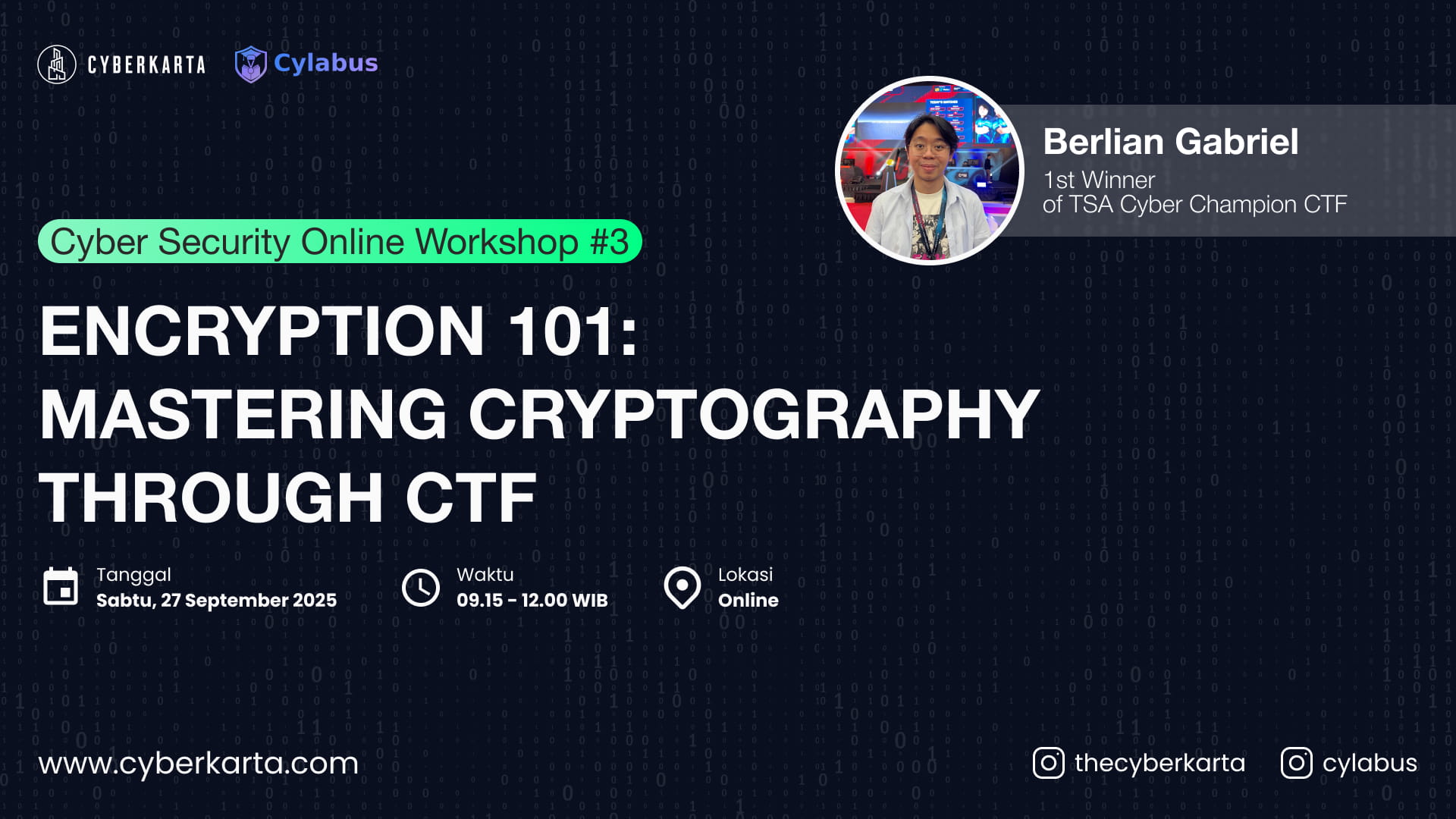 CYBERKARTA Cylabus

Berlian Gabriel
1st Winner
of TSA Cyber Champion CTF

Cyber Security Online Workshop #3

ENCRYPTION 101:
MASTERING CRYPTOGRAPHY
THROUGH CTF

Tanggal
Sabtu, 27 September 2025

Waktu
09.15 - 12.00 WIB

Lokasi
Online

www.cyberkarta.com

thecyberkarta cylabus